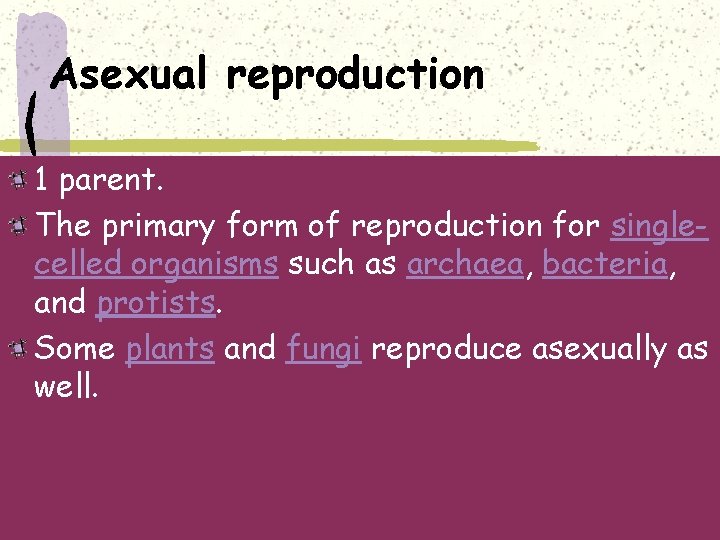 Asexual reproduction

1 parent.

The primary form of reproduction for single-celled organisms such as archaea, bacteria, and protists.

Some plants and fungi reproduce asexually as well.